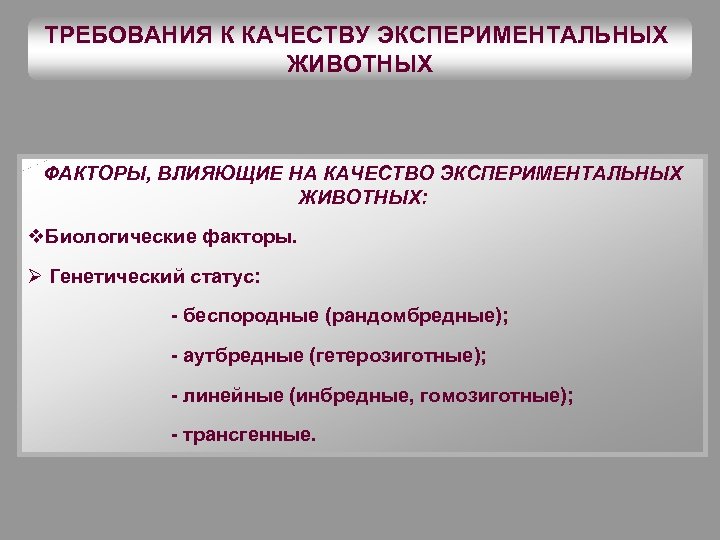 ТРЕБОВАНИЯ К КАЧЕСТВУ ЭКСПЕРИМЕНТАЛЬНЫХ ЖИВОТНЫХ

ФАКТОРЫ, ВЛИЯЮЩИЕ НА КАЧЕСТВО ЭКСПЕРИМЕНТАЛЬНЫХ ЖИВОТНЫХ:

❖Биологические факторы.

➢ Генетический статус:

- беспородные (рандомбредные);

- аутбредные (гетерозиготные);

- линейные (инбредные, гомозиготные);

- трансгенные.